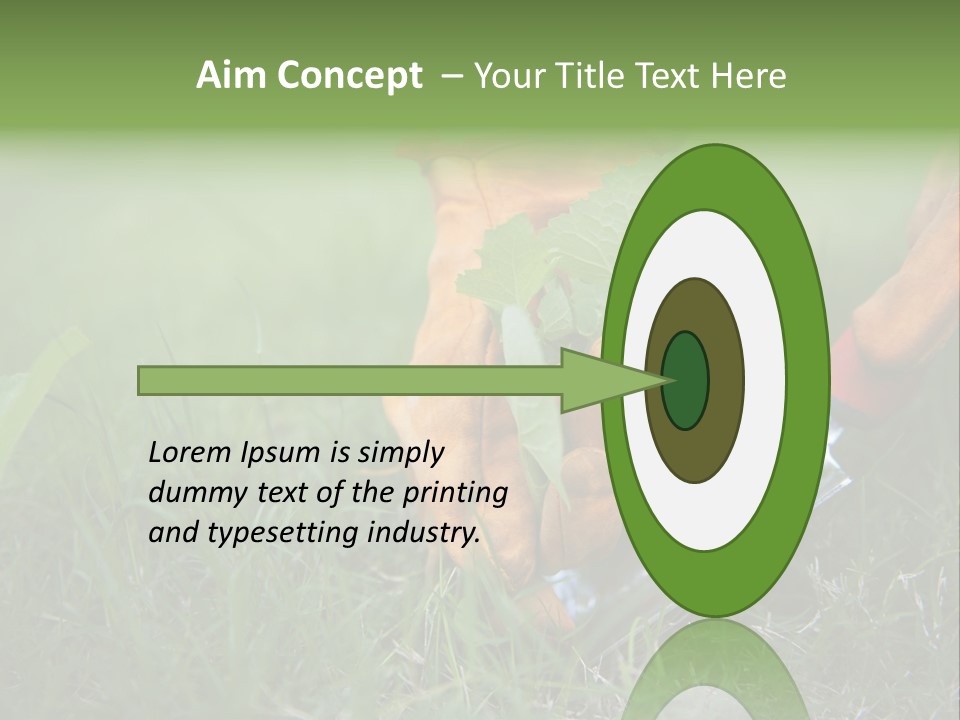 Aim Concept – Your Title Text Here

Lorem Ipsum is simply dummy text of the printing and typesetting industry.